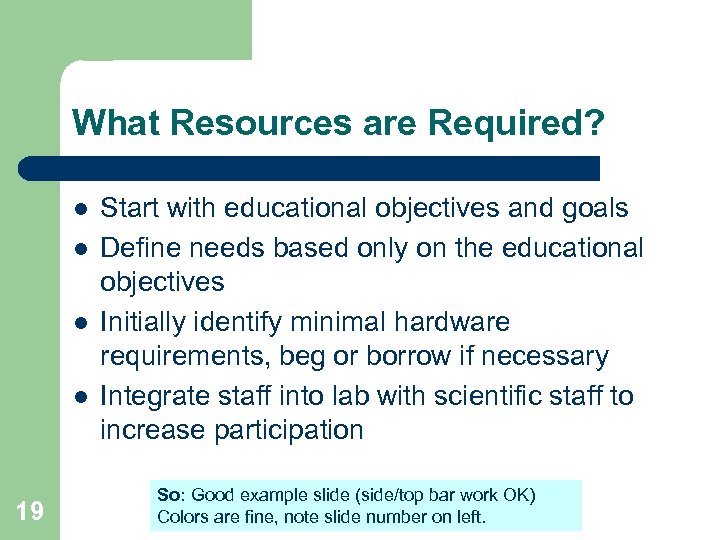 What Resources are Required?

- Start with educational objectives and goals
- Define needs based only on the educational objectives
- Initially identify minimal hardware requirements, beg or borrow if necessary
- Integrate staff into lab with scientific staff to increase participation

19

So: Good example slide (side/top bar work OK)
Colors are fine, note slide number on left.